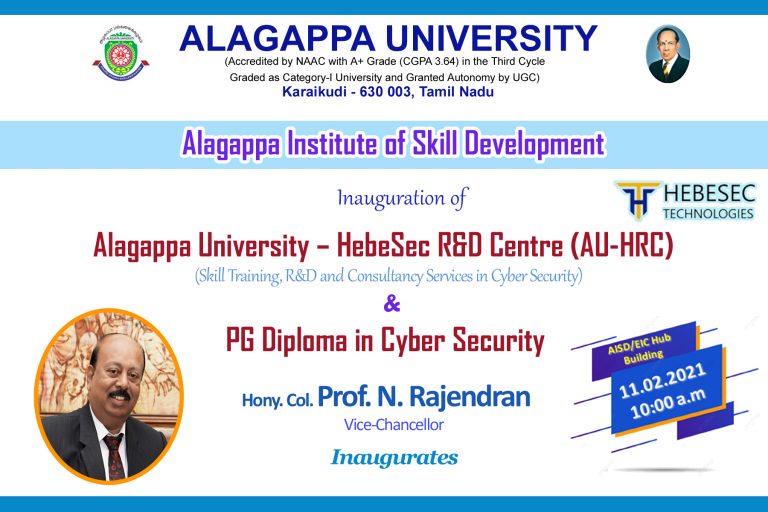 ALAGAPPA UNIVERSITY
(Accredited by NAAC with A+ Grade (CGPA 3.64) in the Third Cycle
Graded as Category-I University and Granted Autonomy by UGC)
Karaikudi - 630 003, Tamil Nadu

Alagappa Institute of Skill Development

Inauguration of

HEBESEC TECHNOLOGIES

Alagappa University – HebeSec R&D Centre (AU-HRC)
(Skill Training, R&D and Consultancy Services in Cyber Security)
&
PG Diploma in Cyber Security

Hony. Col. Prof. N. Rajendran
Vice-Chancellor
Inaugurates

AISD/EIC Hub Building
11.02.2021
10:00 a.m